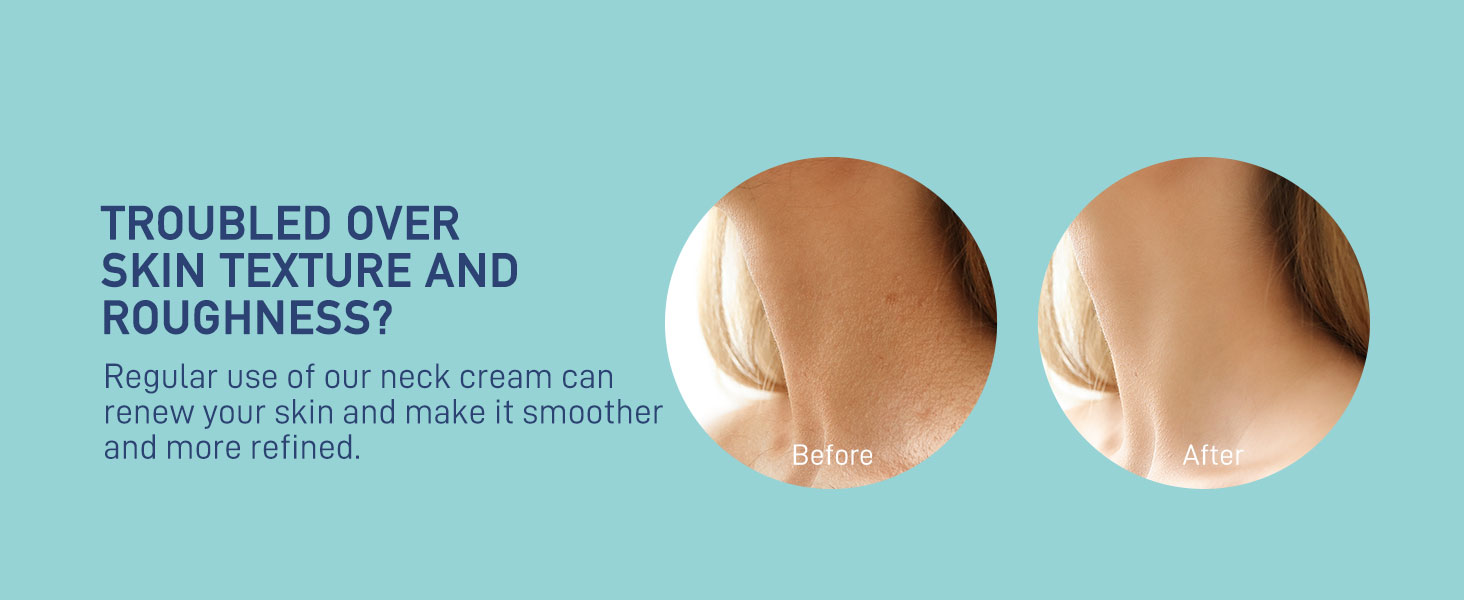 TROUBLED OVER SKIN TEXTURE AND ROUGHNESS?

Regular use of our neck cream can renew your skin and make it smoother and more refined.

Before

After